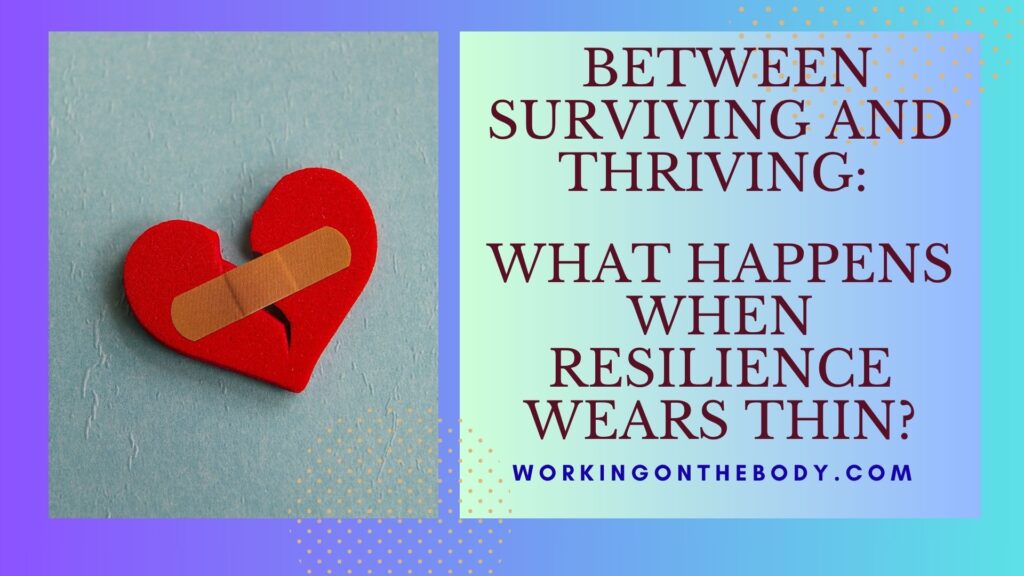 BETWEEN SURVIVING AND THRIVING:

WHAT HAPPENS WHEN RESILIENCE WEARS THIN?

WORKINGONTHEBODY.COM